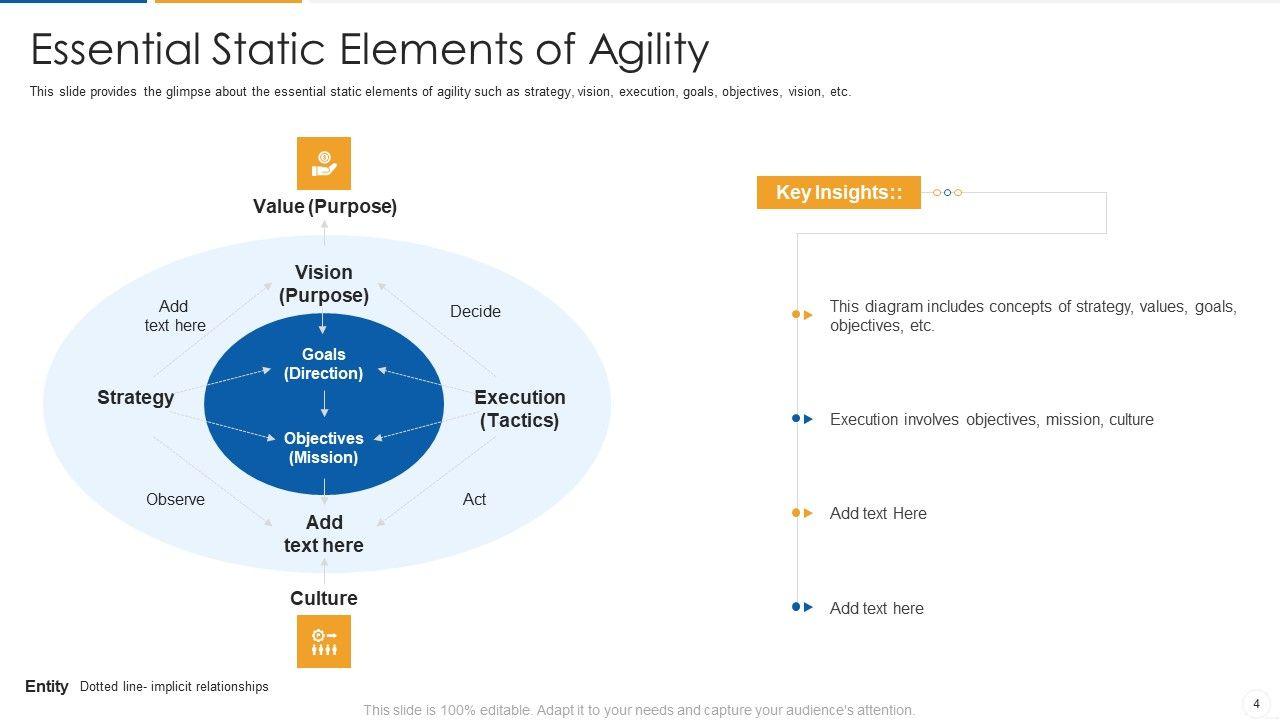 Essential Static Elements of Agility

This slide provides the glimpse about the essential static elements of agility such as strategy, vision, execution, goals, objectives, vision, etc.

Value (Purpose)

Vision (Purpose)

Add text here

Decide

Goals (Direction)

Strategy

Execution (Tactics)

Objectives (Mission)

Observe

Act

Add text here

Culture

Key Insights::

This diagram includes concepts of strategy, values, goals, objectives, etc.

Execution involves objectives, mission, culture

Add text Here

Add text here

Entity Dotted line- implicit relationships

This slide is 100% editable. Adapt it to your needs and capture your audience's attention.

4